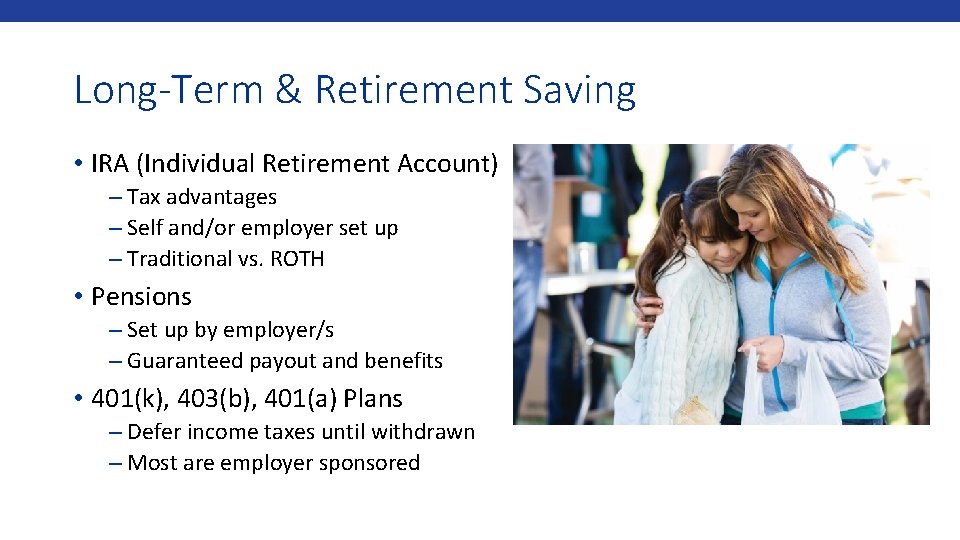 Long-Term & Retirement Saving

• IRA (Individual Retirement Account)
– Tax advantages
– Self and/or employer set up
– Traditional vs. ROTH

• Pensions
– Set up by employer/s
– Guaranteed payout and benefits

• 401(k), 403(b), 401(a) Plans
– Defer income taxes until withdrawn
– Most are employer sponsored